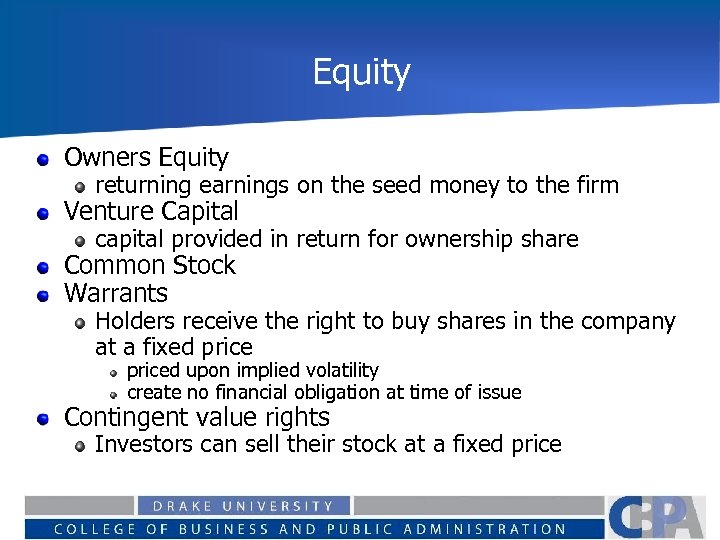 Equity

Owners Equity
returning earnings on the seed money to the firm
Venture Capital
capital provided in return for ownership share
Common Stock
Warrants
Holders receive the right to buy shares in the company at a fixed price
priced upon implied volatility
create no financial obligation at time of issue
Contingent value rights
Investors can sell their stock at a fixed price

DRAKE UNIVERSITY
COLLEGE OF BUSINESS AND PUBLIC ADMINISTRATION
CBPA